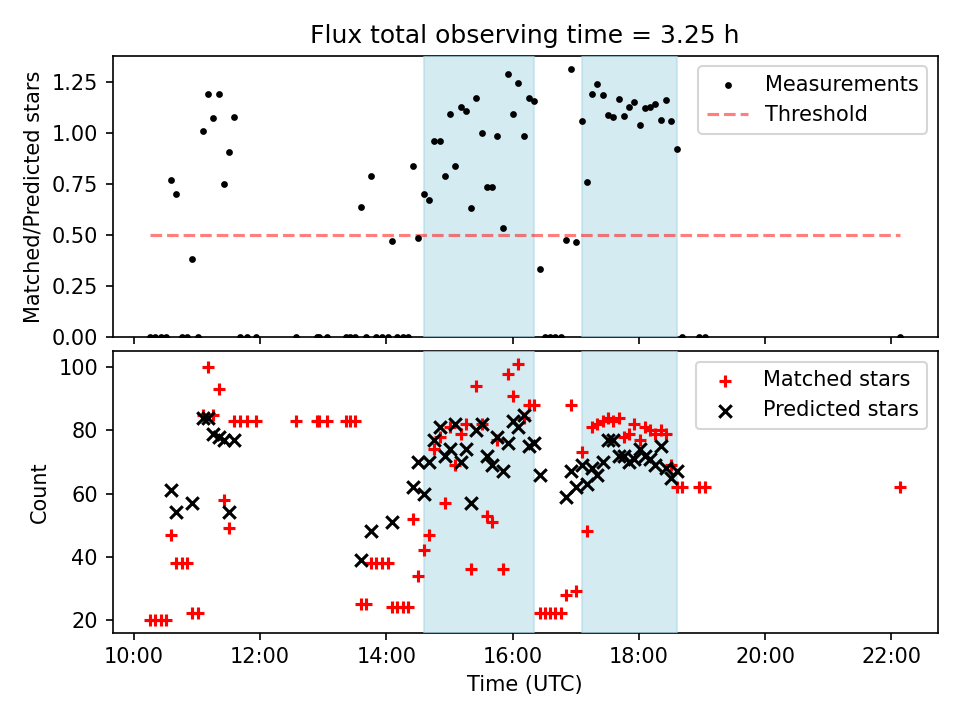 Flux total observing time = 3.25 h

Matched/Predicted stars
1.25
1.00
0.75
0.50
0.25
0.00

Measurements
Threshold

Count
100
80
60
40
20

Matched stars
Predicted stars

10:00
12:00
14:00
16:00
18:00
20:00
22:00
Time (UTC)